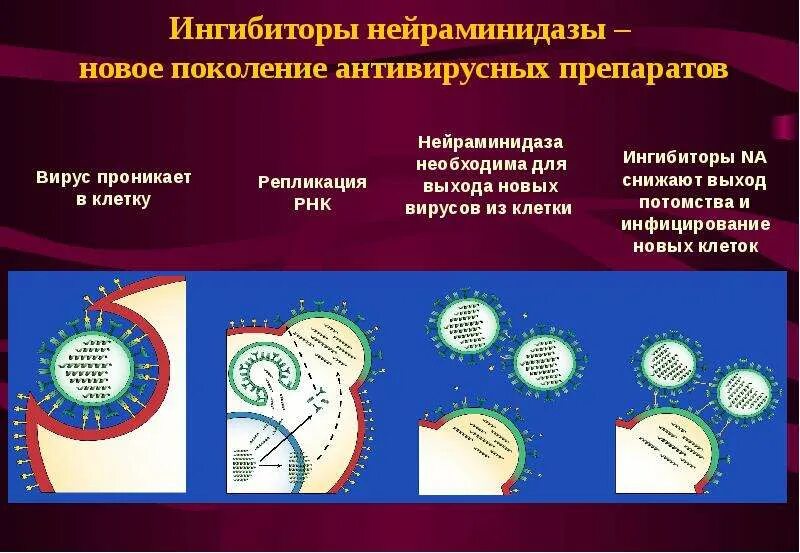 Ингибиторы нейраминидазы – новое поколение антивирусных препаратов

Вирус проникает в клетку

Репликация РНК

Нейраминидаза необходима для выхода новых вирусов из клетки

Ингибиторы NA снижают выход потомства и инфицирование новых клеток